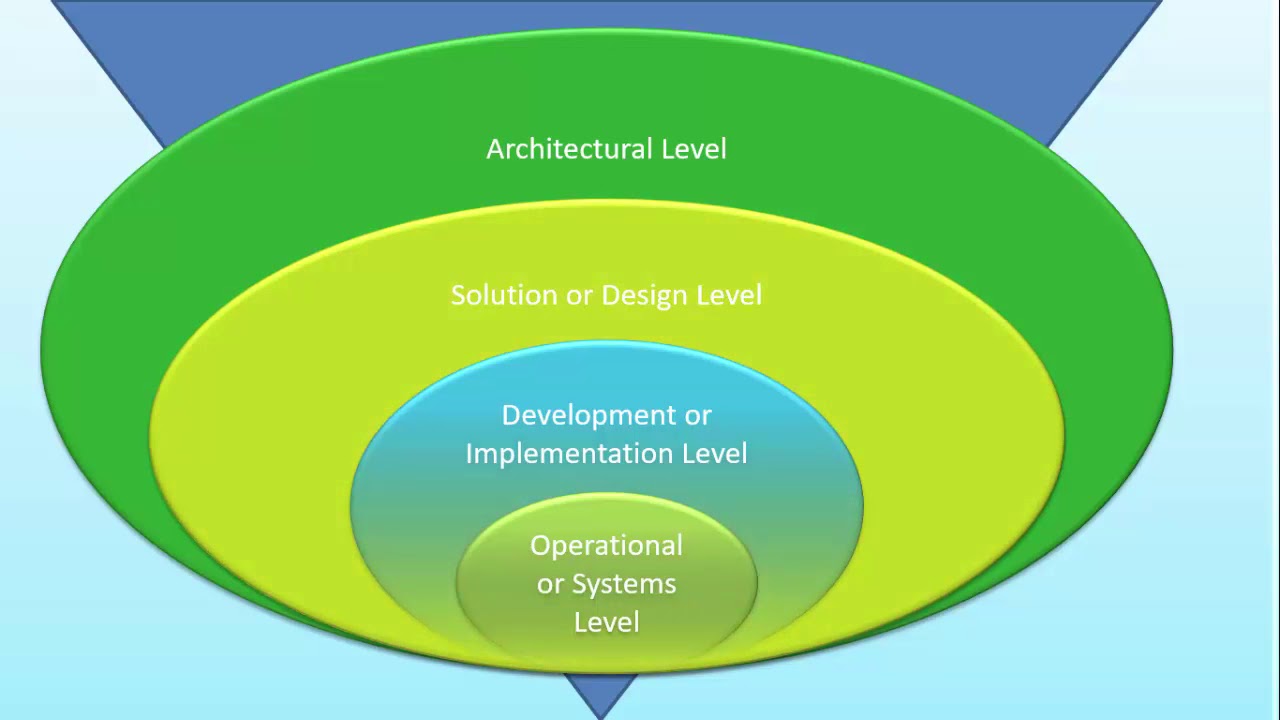 Architectural Level

Solution or Design Level

Development or Implementation Level

Operational or Systems Level